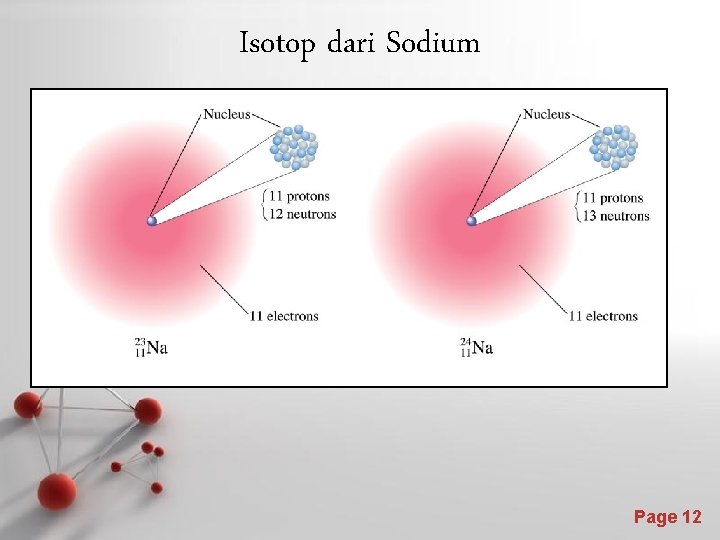 Isotop dari Sodium

Nucleus

11 protons
12 neutrons

11 electrons

$^{23}_{11}Na$

Nucleus

11 protons
13 neutrons

11 electrons

$^{24}_{11}Na$

Page 12